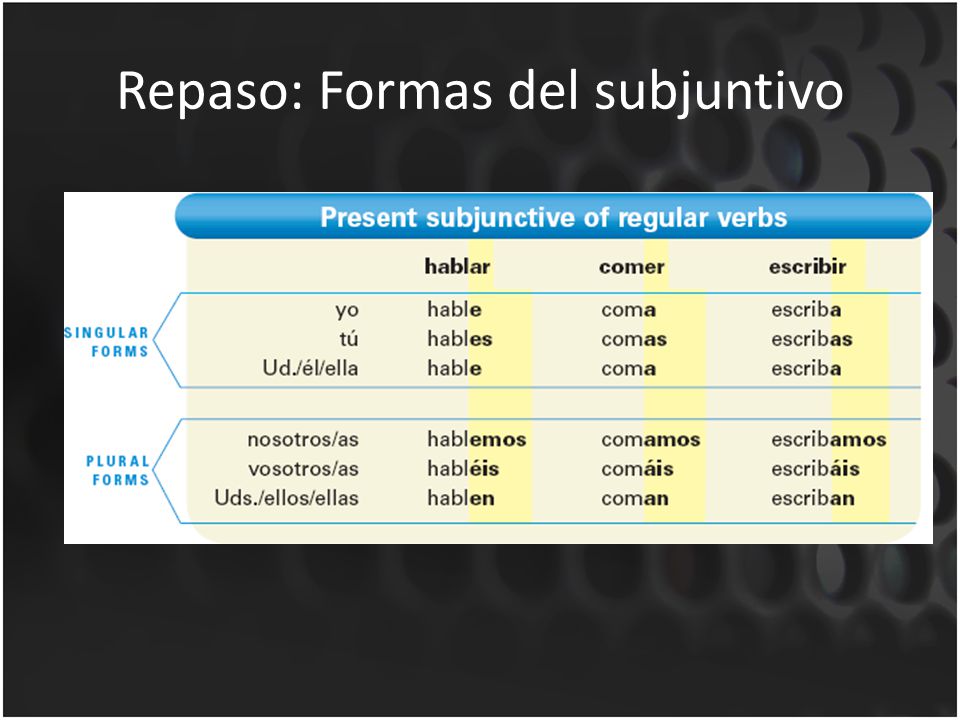 Repaso: Formas del subjuntivo

Present subjunctive of regular verbs

| | | hablar | comer | escribir |
|---|---|---|---|---|
| SINGULAR FORMS | yo | hable | coma | escriba |
| | tú | hables | comas | escribas |
| | Ud./él/ella | hable | coma | escriba |
| PLURAL FORMS | nosotros/as | hablemos | comamos | escribamos |
| | vosotros/as | habléis | comáis | escribáis |
| | Uds./ellos/ellas | hablen | coman | escriban |